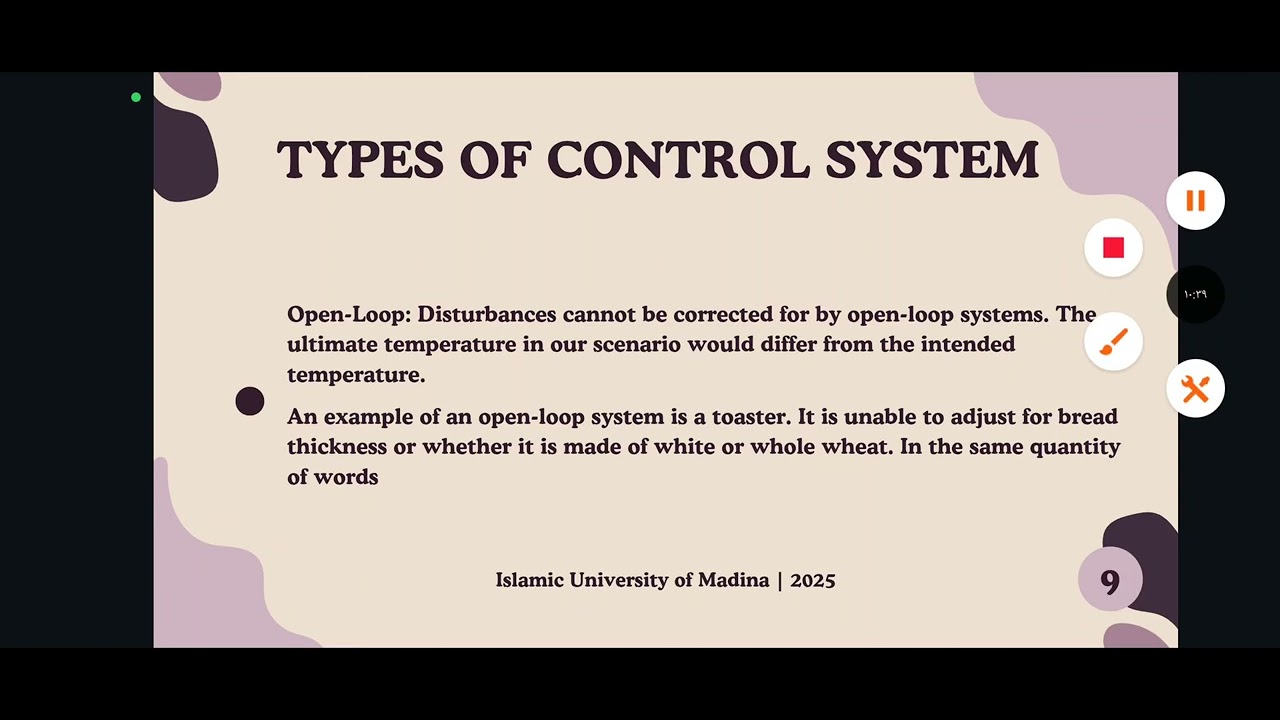 TYPES OF CONTROL SYSTEM

Open-Loop: Disturbances cannot be corrected for by open-loop systems. The ultimate temperature in our scenario would differ from the intended temperature.

An example of an open-loop system is a toaster. It is unable to adjust for bread thickness or whether it is made of white or whole wheat. In the same quantity of words

Islamic University of Madina | 2025

9

١٠:٣٩